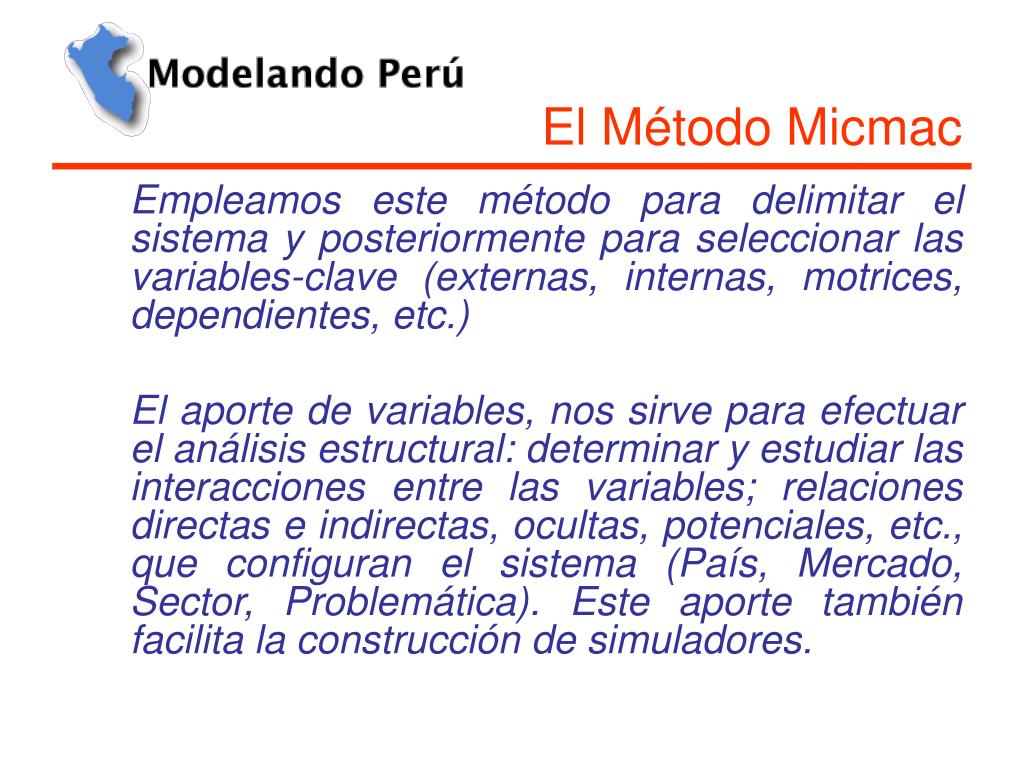 Modelando Perú

El Método Micmac

Empleamos este método para delimitar el sistema y posteriormente para seleccionar las variables-clave (externas, internas, motrices, dependientes, etc.)

El aporte de variables, nos sirve para efectuar el análisis estructural: determinar y estudiar las interacciones entre las variables; relaciones directas e indirectas, ocultas, potenciales, etc., que configuran el sistema (País, Mercado, Sector, Problemática). Este aporte también facilita la construcción de simuladores.